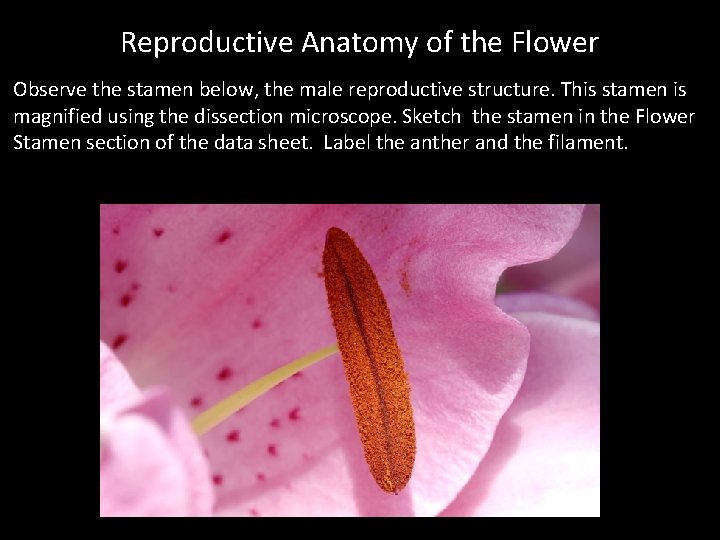 Reproductive Anatomy of the Flower

Observe the stamen below, the male reproductive structure. This stamen is magnified using the dissection microscope. Sketch the stamen in the Flower Stamen section of the data sheet. Label the anther and the filament.